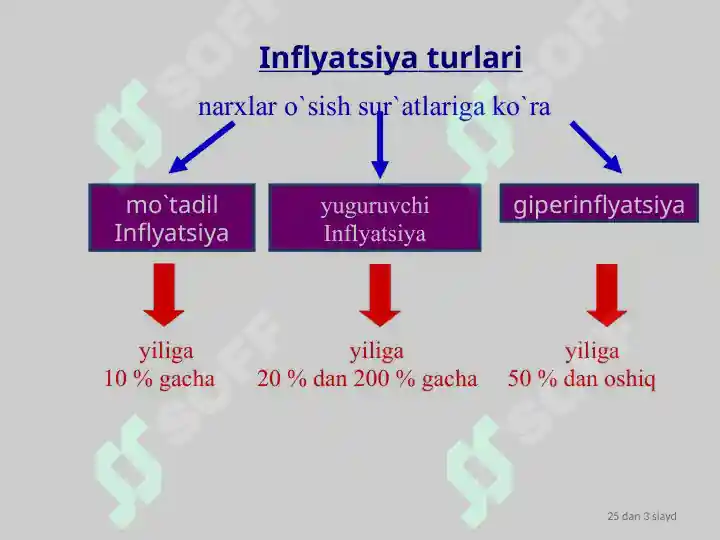 Inflyatsiya turlari

narxlar o`sish sur`atlariga ko`ra

mo`tadil Inflyatsiya

yuguruvchi Inflyatsiya

giperinflyatsiya

yiliga 10 % gacha

yiliga 20 % dan 200 % gacha

yiliga 50 % dan oshiq

SOFF SOFF SOFF SOFF

25 dan 3 slayd